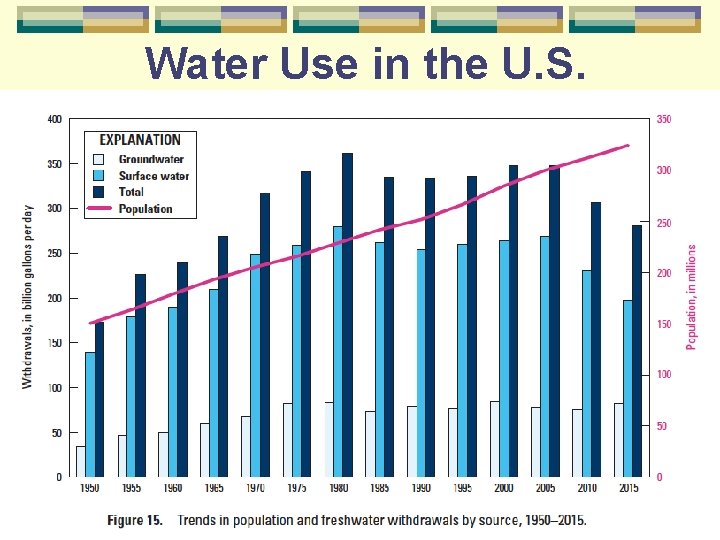 Water Use in the U.S.

EXPLANATION
Groundwater
Surface water
Total
Population

Withdrawals, in billion gallons per day

400
350
300
250
200
150
100
50
0

Population, in millions

350
300
250
200
150
100
50
0

1950 1955 1960 1965 1970 1975 1980 1985 1990 1995 2000 2005 2010 2015

Figure 15. Trends in population and freshwater withdrawals by source, 1950–2015.